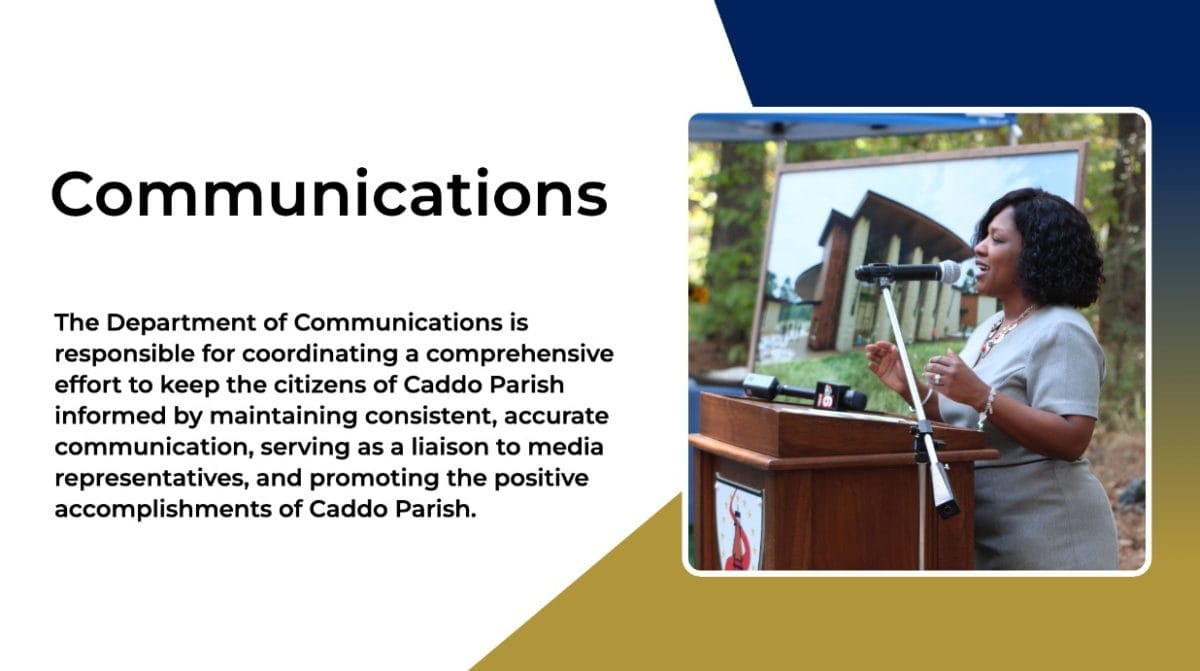 Communications

The Department of Communications is responsible for coordinating a comprehensive effort to keep the citizens of Caddo Parish informed by maintaining consistent, accurate communication, serving as a liaison to media representatives, and promoting the positive accomplishments of Caddo Parish.